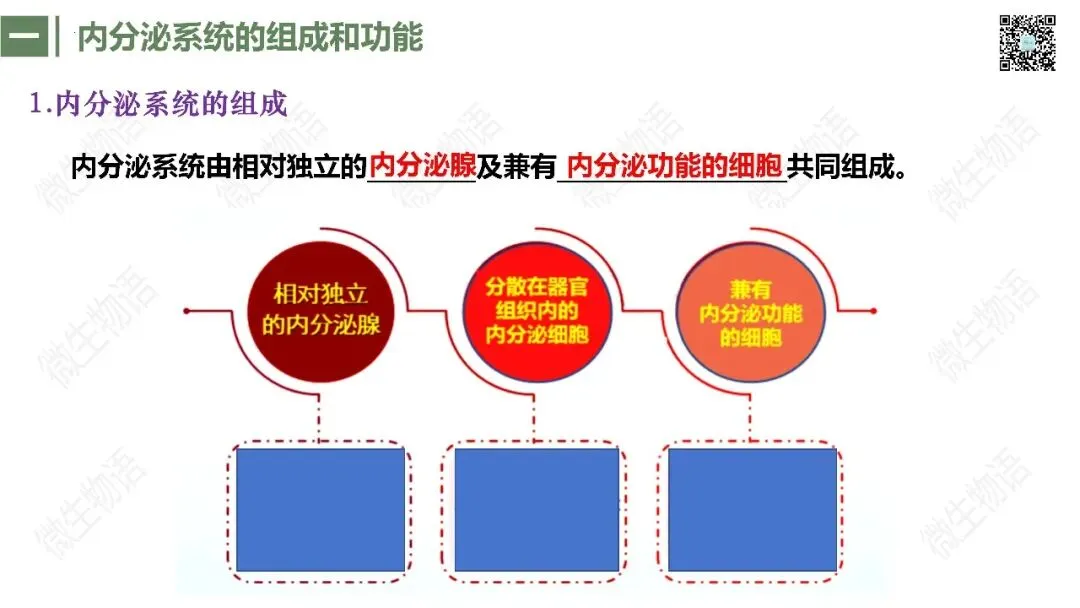 一 内分泌系统的组成和功能

1.内分泌系统的组成

内分泌系统由相对独立的内分泌腺及兼有内分泌功能的细胞共同组成。

相对独立的内分泌腺

分散在器官组织内的内分泌细胞

兼有内分泌功能的细胞

微生物语